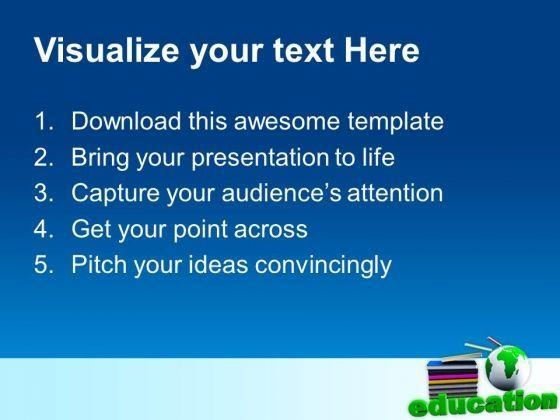 Visualize your text Here

1. Download this awesome template
2. Bring your presentation to life
3. Capture your audience's attention
4. Get your point across
5. Pitch your ideas convincingly

education